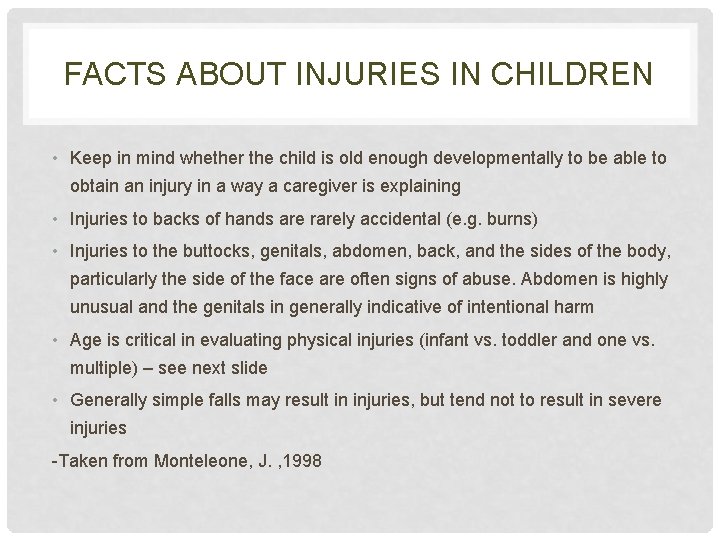 FACTS ABOUT INJURIES IN CHILDREN

• Keep in mind whether the child is old enough developmentally to be able to obtain an injury in a way a caregiver is explaining

• Injuries to backs of hands are rarely accidental (e.g. burns)

• Injuries to the buttocks, genitals, abdomen, back, and the sides of the body, particularly the side of the face are often signs of abuse. Abdomen is highly unusual and the genitals in generally indicative of intentional harm

• Age is critical in evaluating physical injuries (infant vs. toddler and one vs. multiple) – see next slide

• Generally simple falls may result in injuries, but tend not to result in severe injuries

-Taken from Monteleone, J. ,1998